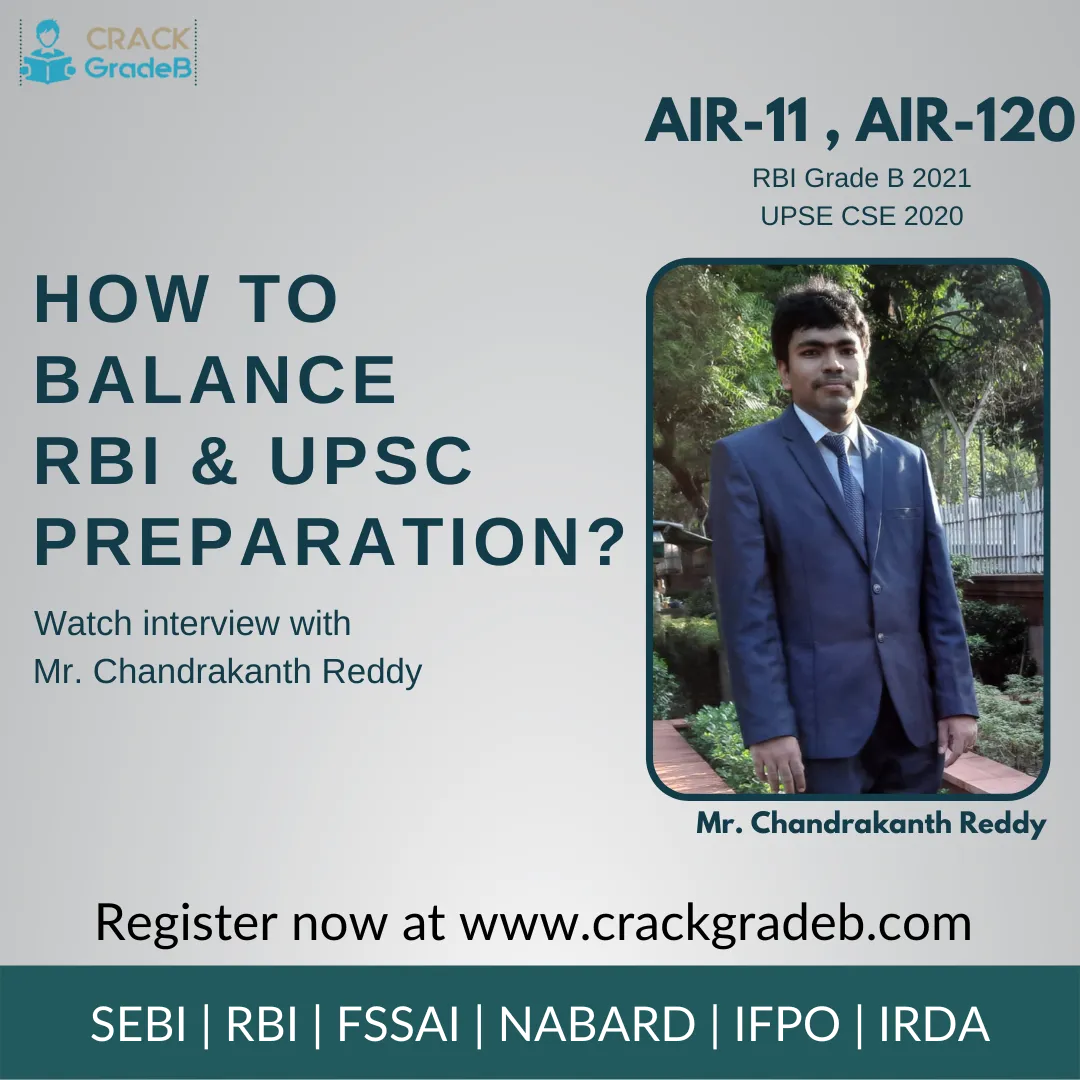 CRACK GradeB

AIR-11 , AIR-120

RBI Grade B 2021
UPSE CSE 2020

HOW TO BALANCE RBI & UPSC PREPARATION?

Watch interview with Mr. Chandrakanth Reddy

Mr. Chandrakanth Reddy

Register now at www.crackgradeb.com

SEBI | RBI | FSSAI | NABARD | IFPO | IRDA